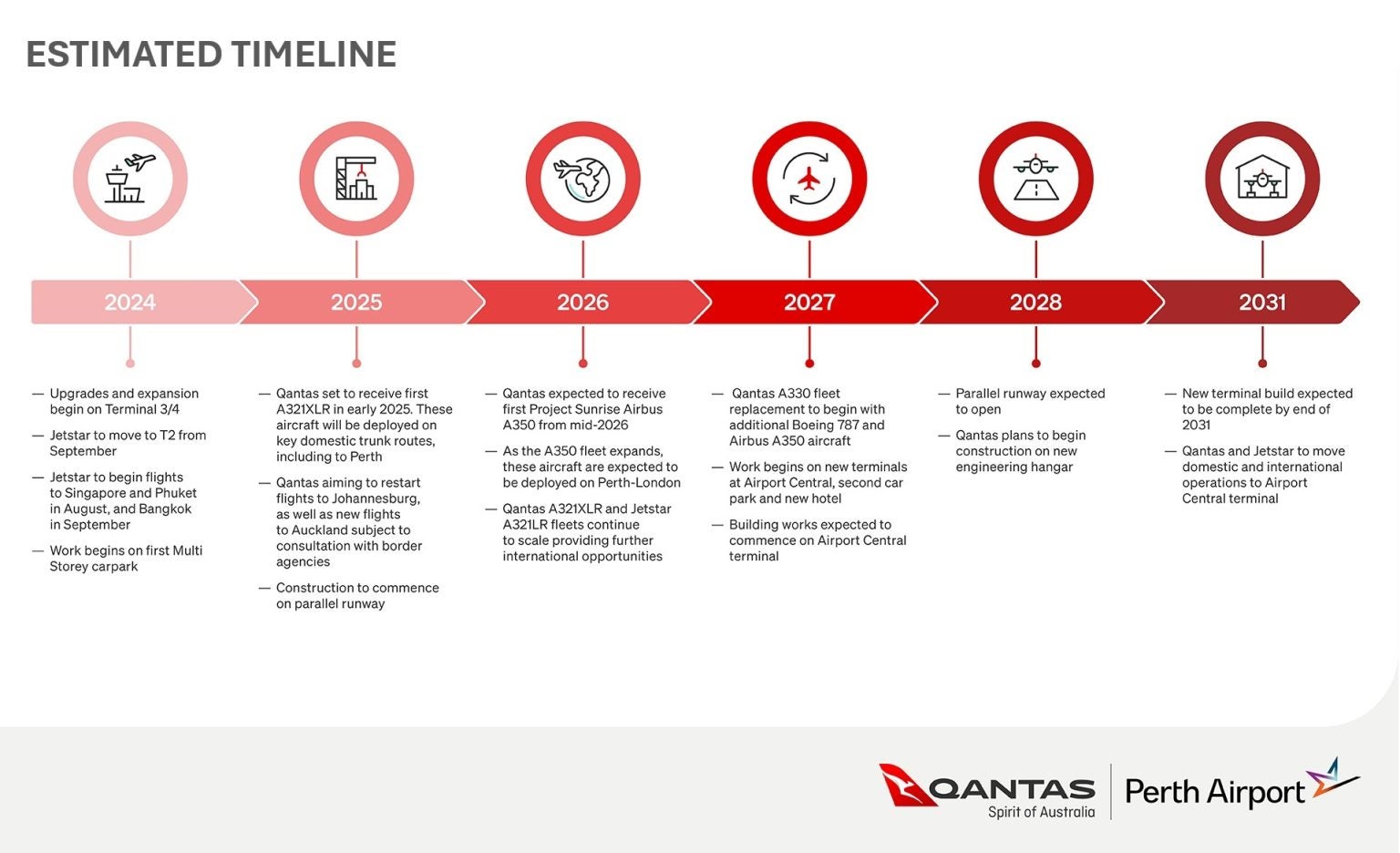 ESTIMATED TIMELINE

2024

— Upgrades and expansion begin on Terminal 3/4

— Jetstar to move to T2 from September

— Jetstar to begin flights to Singapore and Phuket in August, and Bangkok in September

— Work begins on first Multi Storey carpark

2025

— Qantas set to receive first A321XLR in early 2025. These aircraft will be deployed on key domestic trunk routes, including to Perth

— Qantas aiming to restart flights to Johannesburg, as well as new flights to Auckland subject to consultation with border agencies

— Construction to commence on parallel runway

2026

— Qantas expected to receive first Project Sunrise Airbus A350 from mid-2026

— As the A350 fleet expands, these aircraft are expected to be deployed on Perth-London

— Qantas A321XLR and Jetstar A321LR fleets continue to scale providing further international opportunities

2027

— Qantas A330 fleet replacement to begin with additional Boeing 787 and Airbus A350 aircraft

— Work begins on new terminals at Airport Central, second car park and new hotel

— Building works expected to commence on Airport Central terminal

2028

— Parallel runway expected to open

— Qantas plans to begin construction on new engineering hangar

2031

— New terminal build expected to be complete by end of 2031

— Qantas and Jetstar to move domestic and international operations to Airport Central terminal

QANTAS Spirit of Australia

Perth Airport